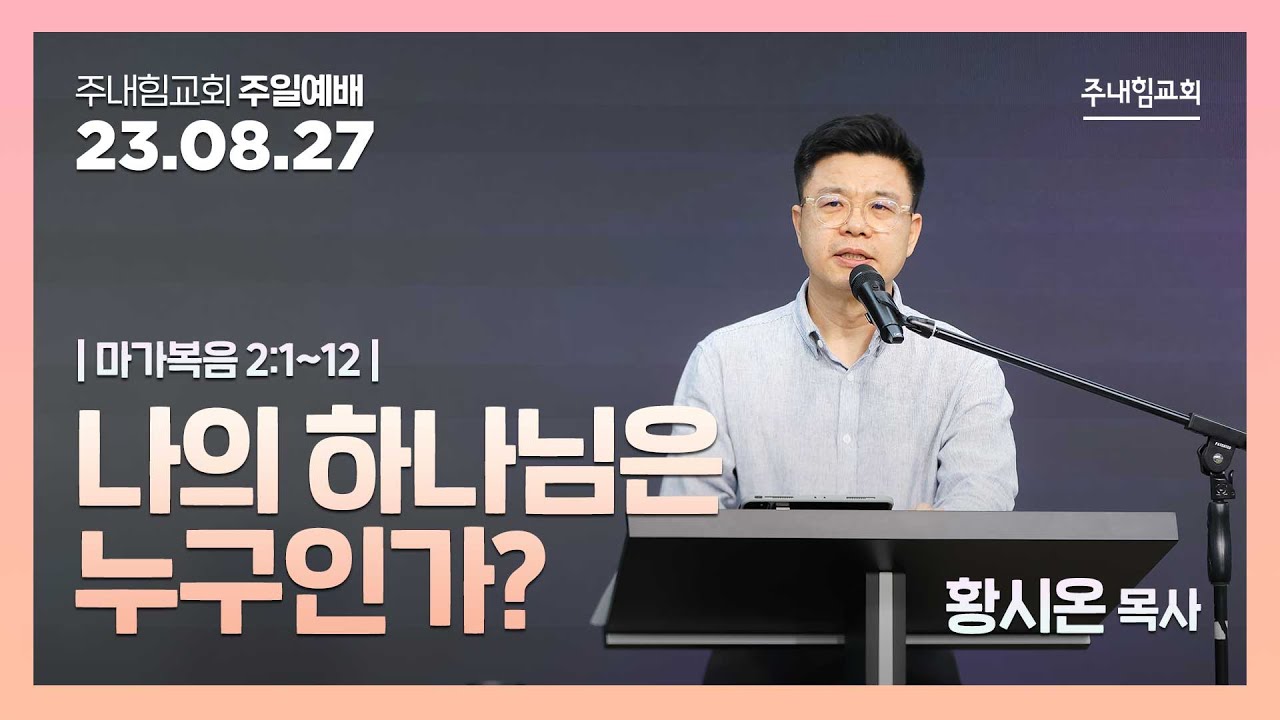 주내힘교회 주일예배
23.08.27

주내힘교회

| 마가복음 2:1~12 |

나의 하나님은 누구인가?

황시온 목사